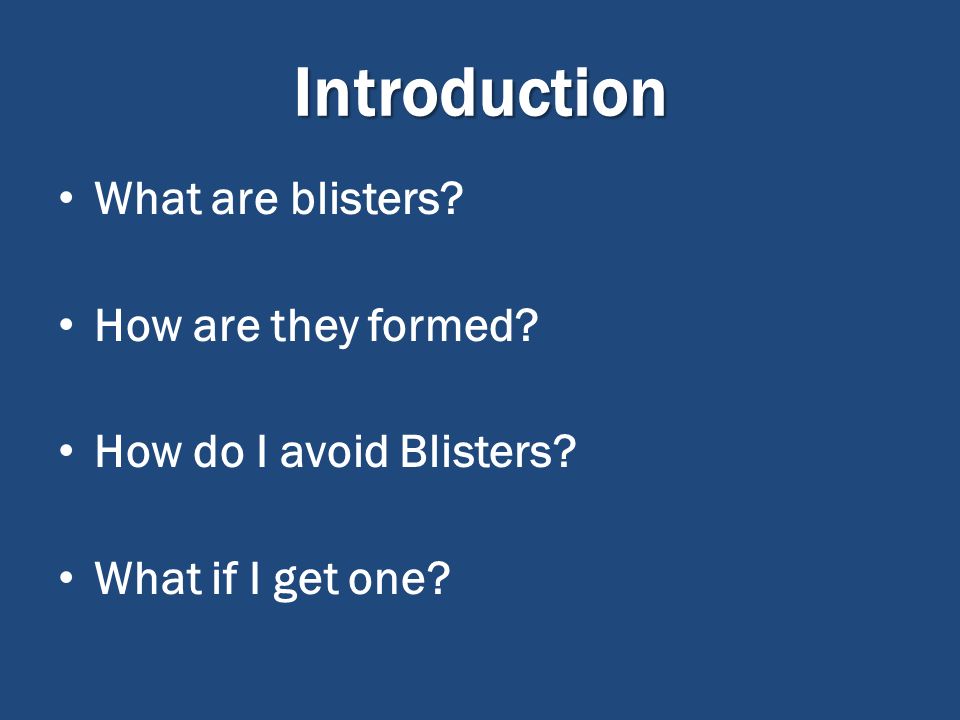 Introduction

• What are blisters?

• How are they formed?

• How do I avoid Blisters?

• What if I get one?